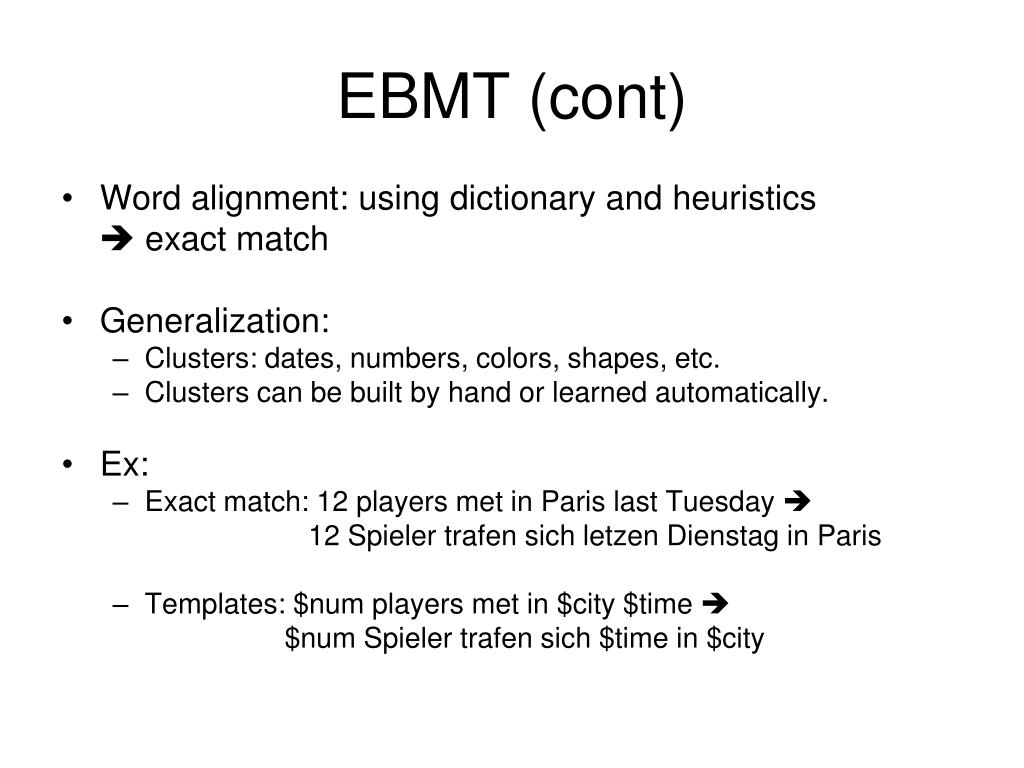 EBMT (cont)

• Word alignment: using dictionary and heuristics
➔ exact match

• Generalization:
– Clusters: dates, numbers, colors, shapes, etc.
– Clusters can be built by hand or learned automatically.

• Ex:
– Exact match: 12 players met in Paris last Tuesday ➔
12 Spieler trafen sich letzen Dienstag in Paris

– Templates: \$num players met in \$city \$time ➔
\$num Spieler trafen sich \$time in \$city